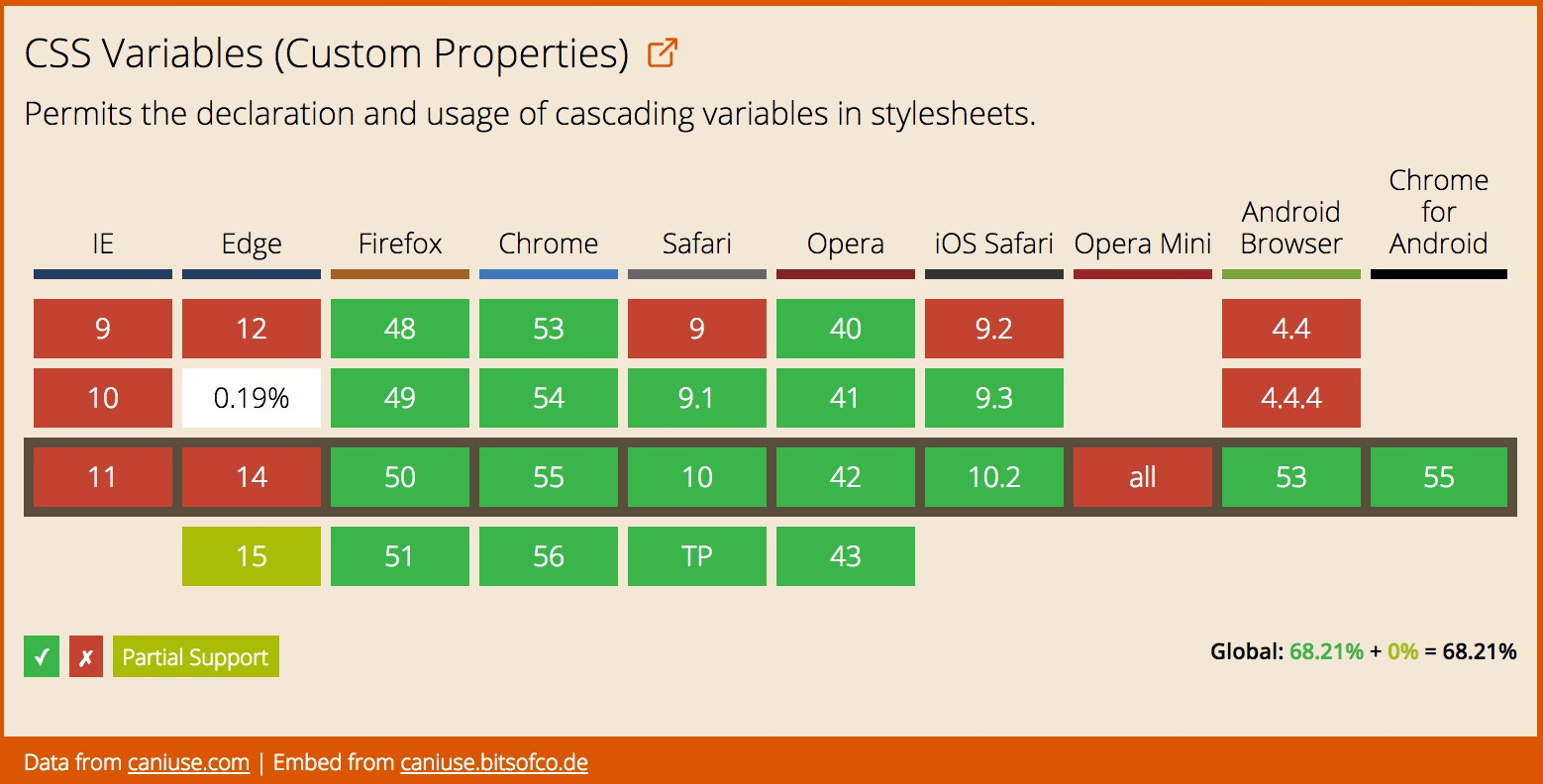 CSS Variables (Custom Properties)

Permits the declaration and usage of cascading variables in stylesheets.

| IE | Edge | Firefox | Chrome | Safari | Opera | iOS Safari | Opera Mini | Android Browser | Chrome for Android |
|---|---|---|---|---|---|---|---|---|---|
| 9 | 12 | 48 | 53 | 9 | 40 | 9.2 | | 4.4 | |
| 10 | 0.19% | 49 | 54 | 9.1 | 41 | 9.3 | | 4.4.4 | |
| 11 | 14 | 50 | 55 | 10 | 42 | 10.2 | all | 53 | 55 |
| | 15 | 51 | 56 | TP | 43 | | | | |

✓ ✗ Partial Support

Global: 68.21% + 0% = 68.21%

Data from caniuse.com | Embed from caniuse.bitsofco.de